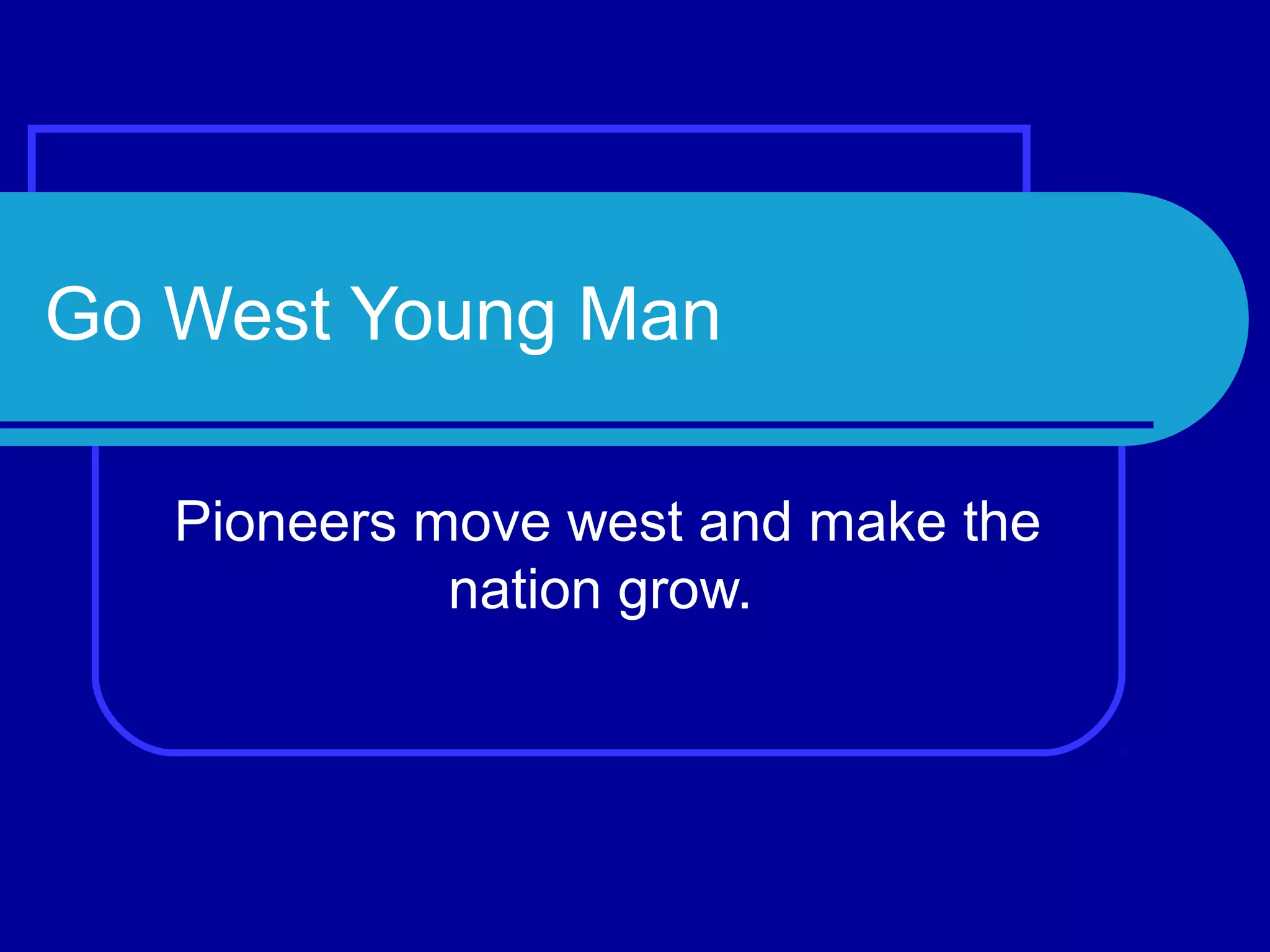 Go West Young Man

Pioneers move west and make the nation grow.